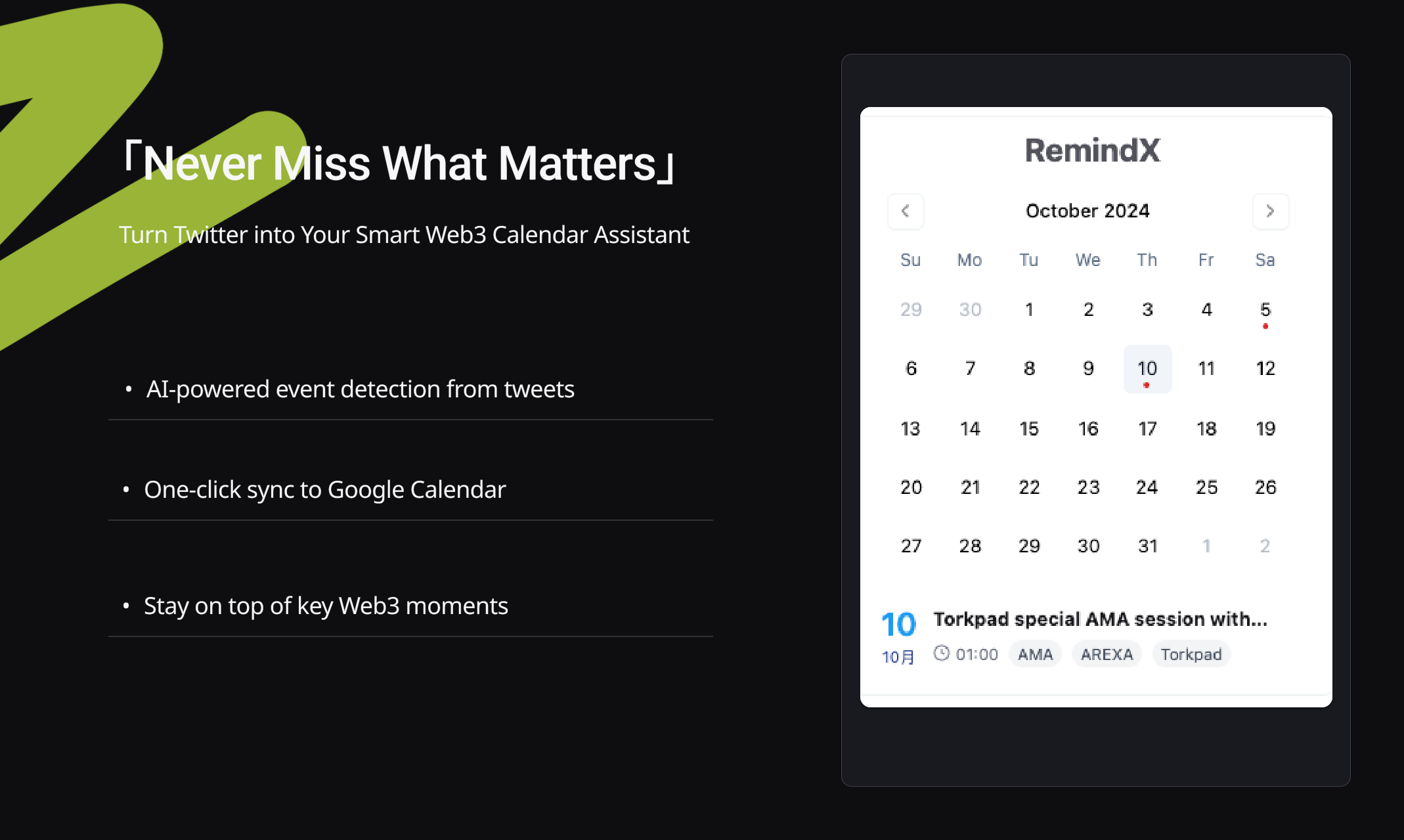 「Never Miss What Matters」

Turn Twitter into Your Smart Web3 Calendar Assistant

• AI-powered event detection from tweets

• One-click sync to Google Calendar

• Stay on top of key Web3 moments

RemindX

October 2024

| Su | Mo | Tu | We | Th | Fr | Sa |
|---|---|---|---|---|---|---|
| 29 | 30 | 1 | 2 | 3 | 4 | 5 |
| 6 | 7 | 8 | 9 | 10 | 11 | 12 |
| 13 | 14 | 15 | 16 | 17 | 18 | 19 |
| 20 | 21 | 22 | 23 | 24 | 25 | 26 |
| 27 | 28 | 29 | 30 | 31 | 1 | 2 |

10
10月
Torkpad special AMA session with...
01:00 AMA AREXA Torkpad